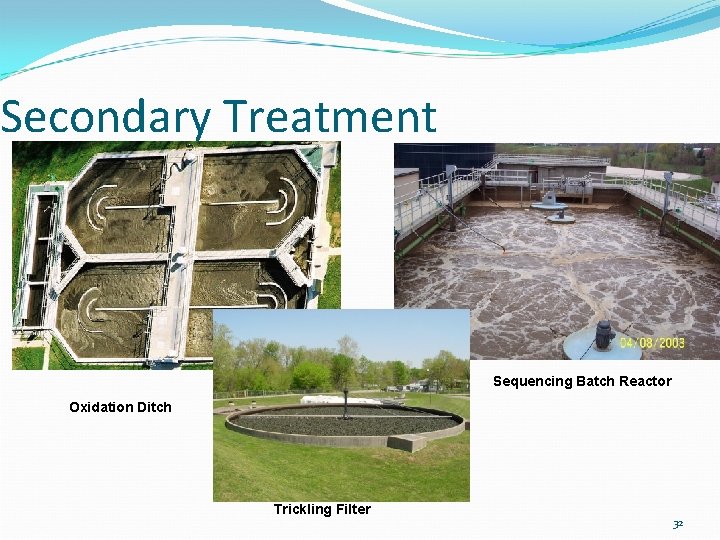 Secondary Treatment

04/08/2003

Sequencing Batch Reactor

Oxidation Ditch

Trickling Filter

32